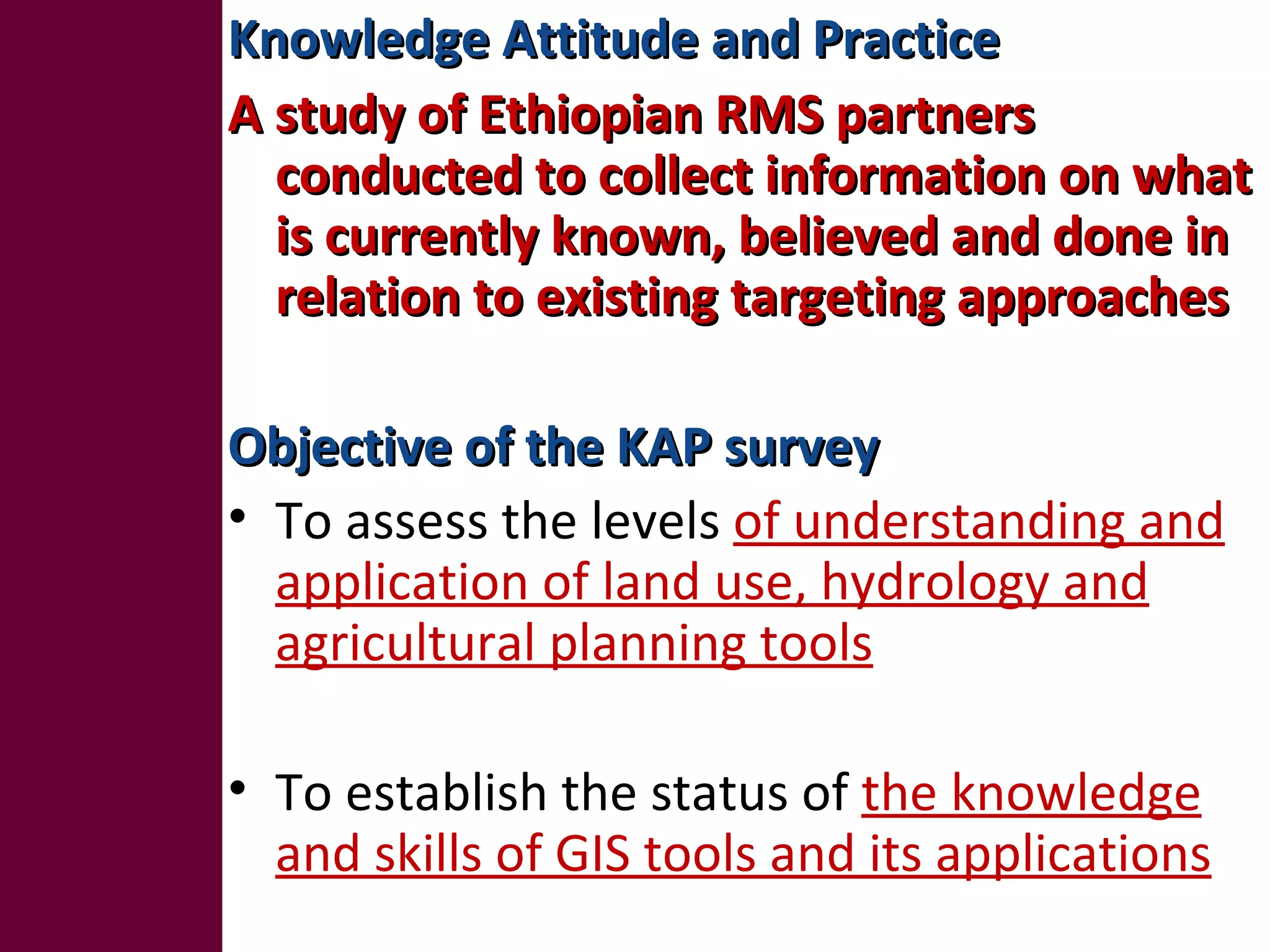 Knowledge Attitude and Practice

A study of Ethiopian RMS partners conducted to collect information on what is currently known, believed and done in relation to existing targeting approaches

Objective of the KAP survey

• To assess the levels of understanding and application of land use, hydrology and agricultural planning tools

• To establish the status of the knowledge and skills of GIS tools and its applications